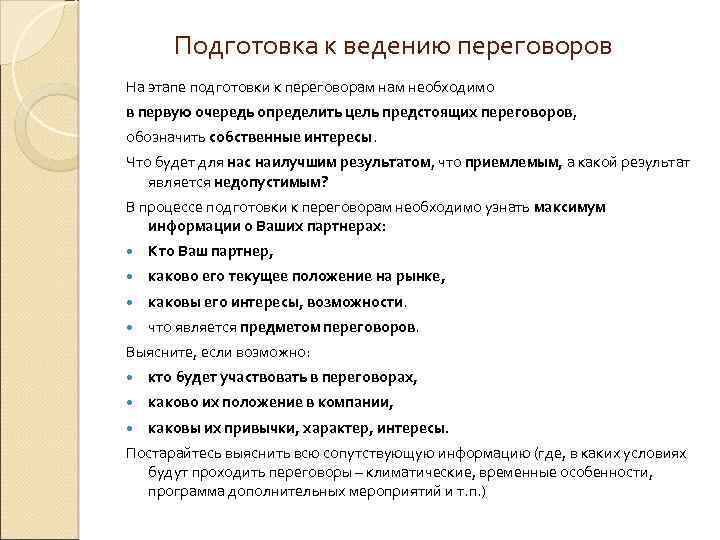 Подготовка к ведению переговоров

На этапе подготовки к переговорам нам необходимо

в первую очередь определить цель предстоящих переговоров,

обозначить собственные интересы.

Что будет для нас наилучшим результатом, что приемлемым, а какой результат является недопустимым?

В процессе подготовки к переговорам необходимо узнать максимум информации о Ваших партнерах:

- Кто Ваш партнер,
- каково его текущее положение на рынке,
- каковы его интересы, возможности.
- что является предметом переговоров.

Выясните, если возможно:

- кто будет участвовать в переговорах,
- каково их положение в компании,
- каковы их привычки, характер, интересы.

Постарайтесь выяснить всю сопутствующую информацию (где, в каких условиях будут проходить переговоры – климатические, временные особенности, программа дополнительных мероприятий и т.п.)